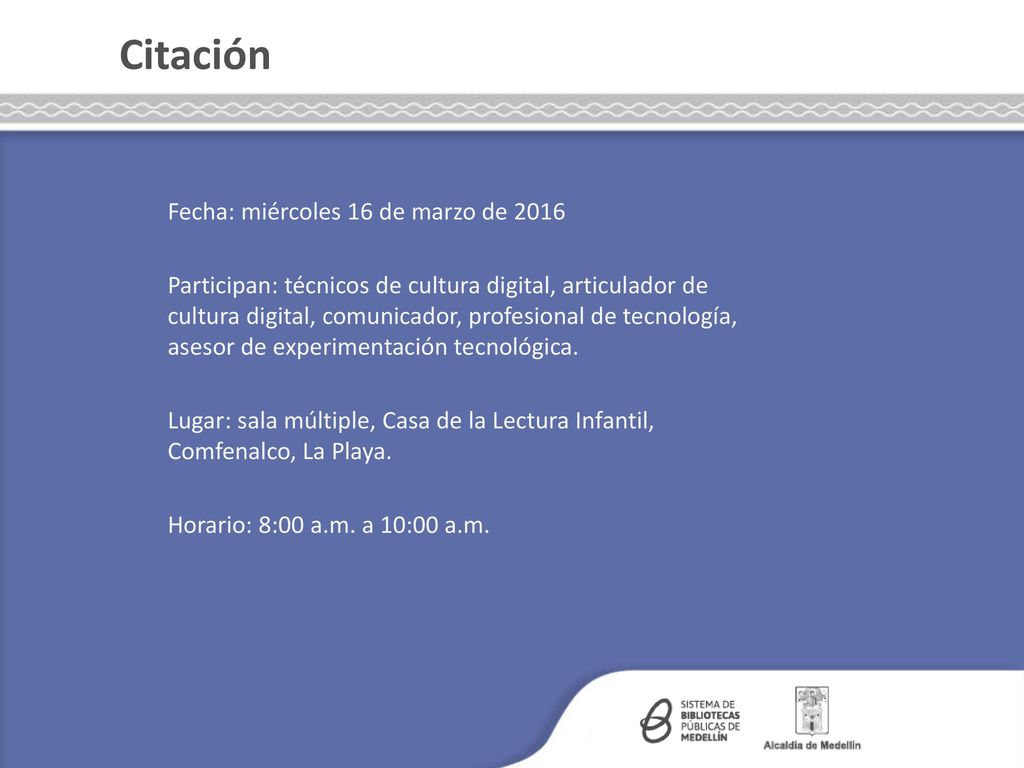 Citación

Fecha: miércoles 16 de marzo de 2016

Participan: técnicos de cultura digital, articulador de cultura digital, comunicador, profesional de tecnología, asesor de experimentación tecnológica.

Lugar: sala múltiple, Casa de la Lectura Infantil, Comfenalco, La Playa.

Horario: 8:00 a.m. a 10:00 a.m.

SISTEMA DE BIBLIOTECAS PÚBLICAS DE MEDELLÍN

Alcaldía de Medellín